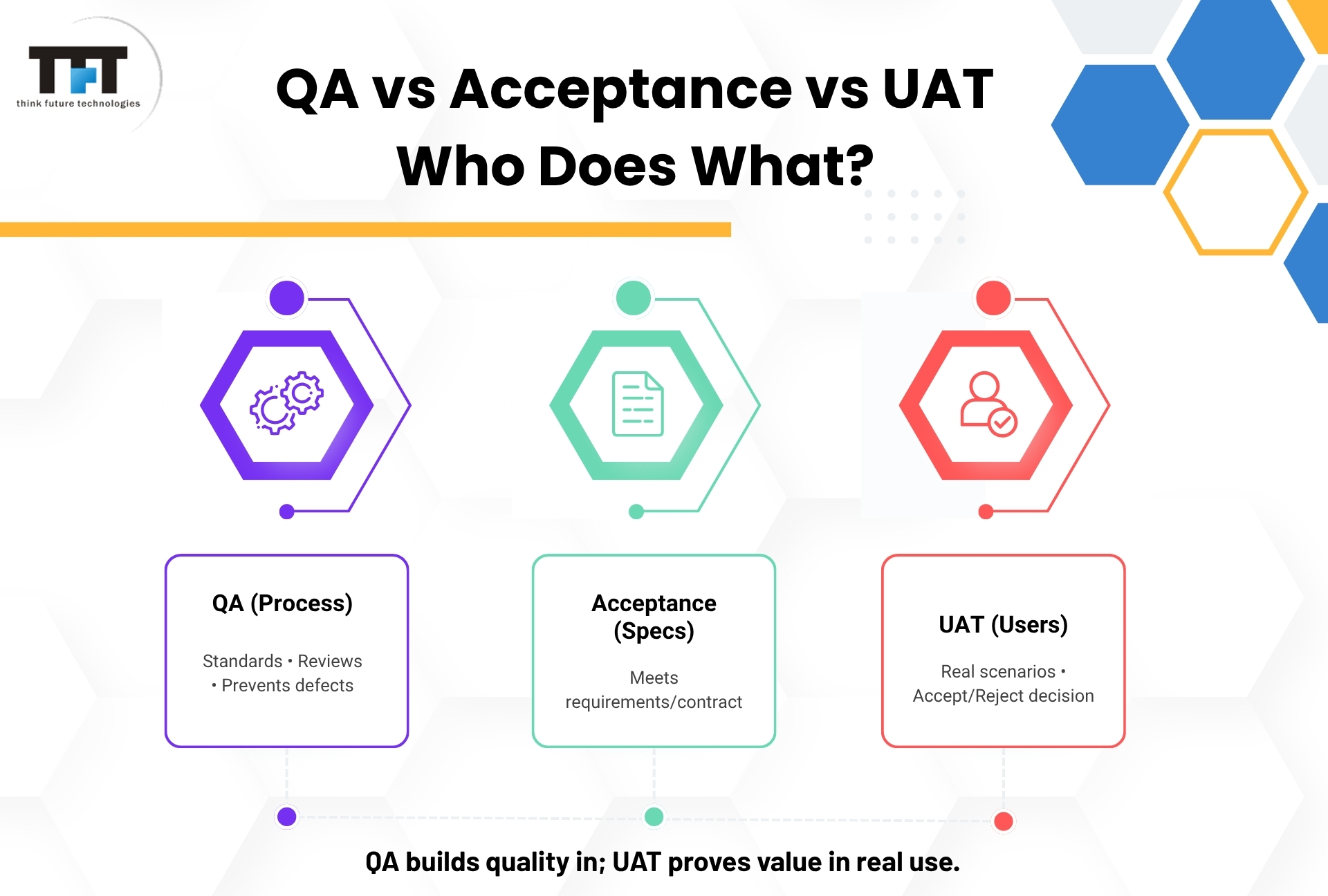 TFT
think future technologies

QA vs Acceptance vs UAT
Who Does What?

QA (Process)

Standards • Reviews • Prevents defects

Acceptance (Specs)

Meets requirements/contract

UAT (Users)

Real scenarios • Accept/Reject decision

QA builds quality in; UAT proves value in real use.